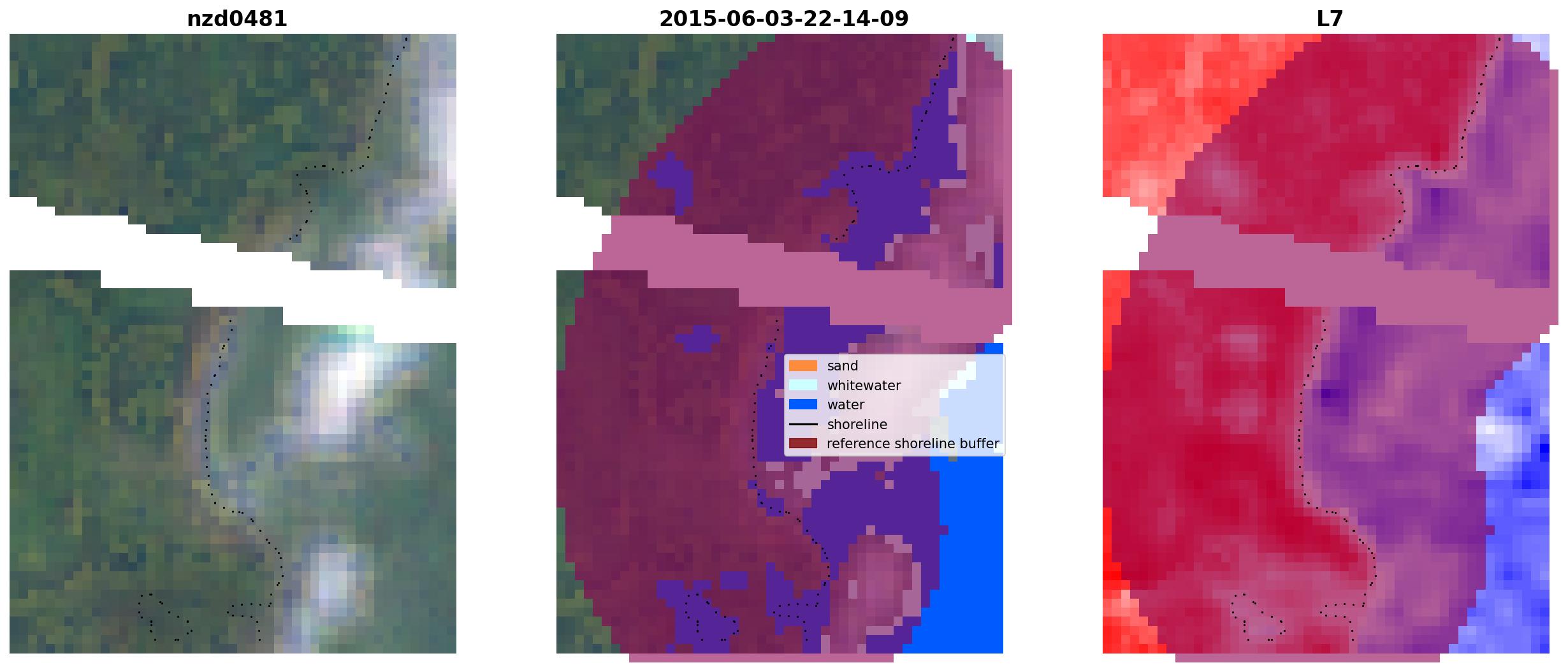 nzd0481

2015-06-03-22-14-09

sand
whitewater
water
shoreline
reference shoreline buffer

L7